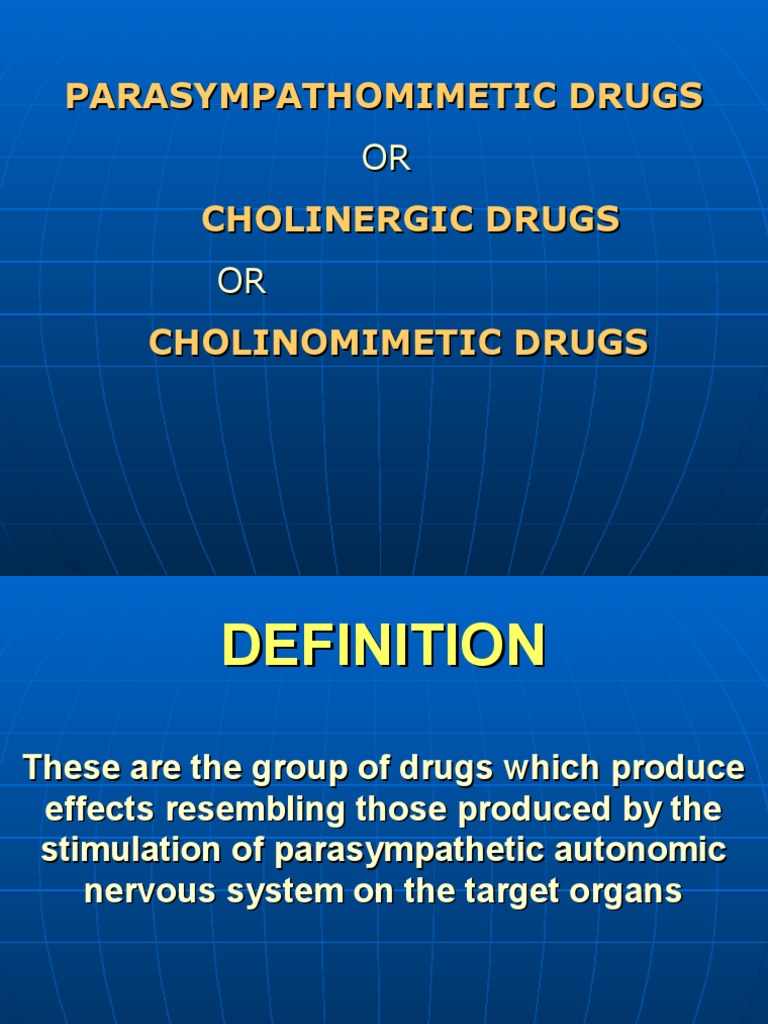 PARASYMPATHOMIMETIC DRUGS

OR

CHOLINERGIC DRUGS

OR

CHOLINOMIMETIC DRUGS

DEFINITION

These are the group of drugs which produce effects resembling those produced by the stimulation of parasympathetic autonomic nervous system on the target organs